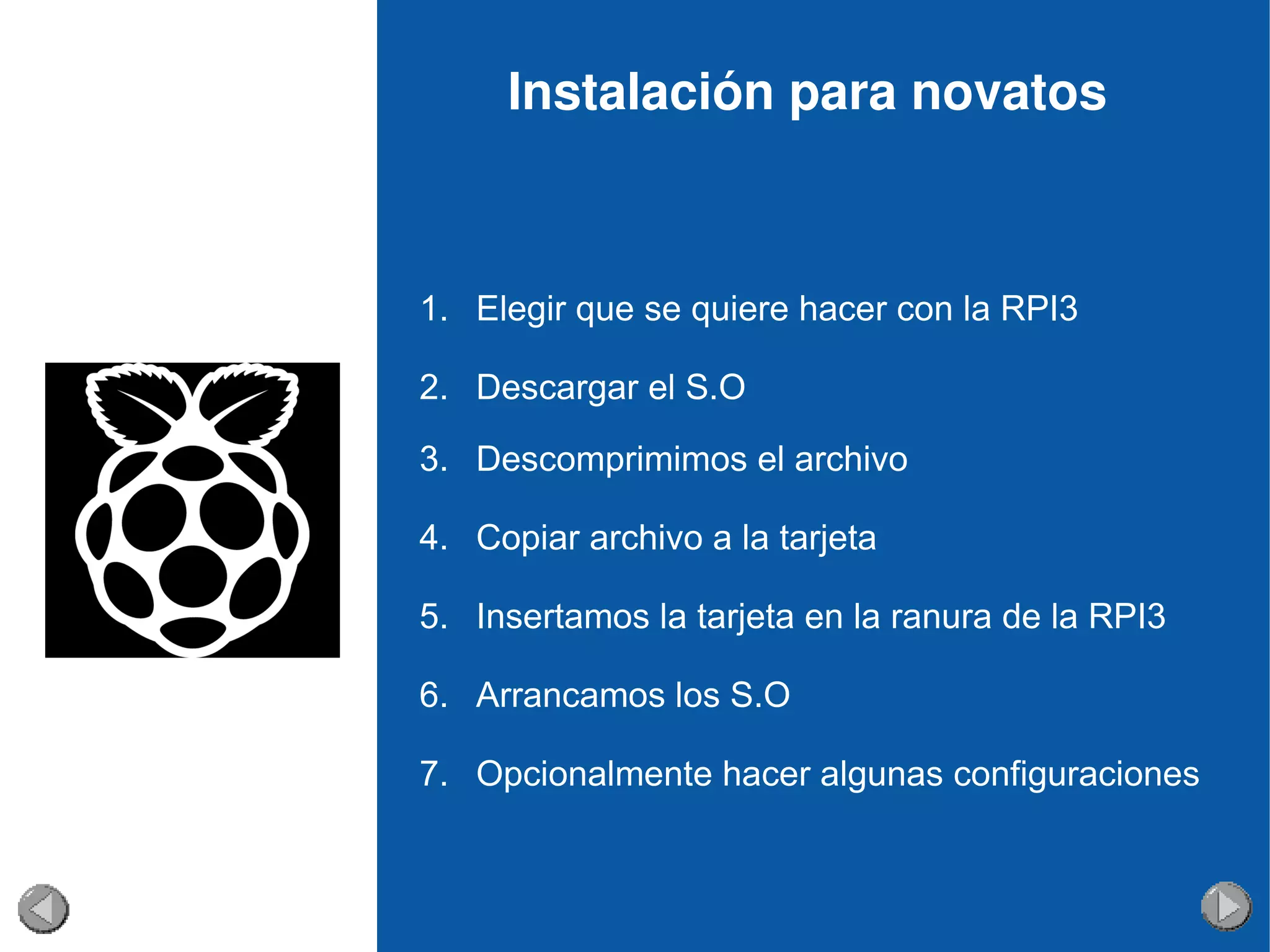 Instalación para novatos

1. Elegir que se quiere hacer con la RPI3
2. Descargar el S.O
3. Descomprimimos el archivo
4. Copiar archivo a la tarjeta
5. Insertamos la tarjeta en la ranura de la RPI3
6. Arrancamos los S.O
7. Opcionalmente hacer algunas configuraciones